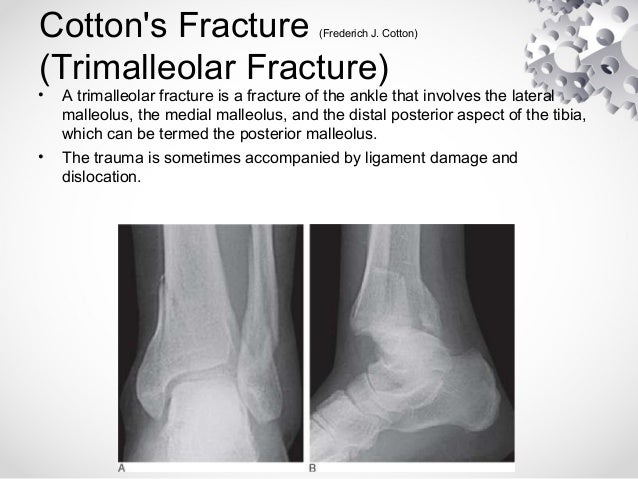 Cotton's Fracture (Frederich J. Cotton)
(Trimalleolar Fracture)

• A trimalleolar fracture is a fracture of the ankle that involves the lateral malleolus, the medial malleolus, and the distal posterior aspect of the tibia, which can be termed the posterior malleolus.

• The trauma is sometimes accompanied by ligament damage and dislocation.

A

B